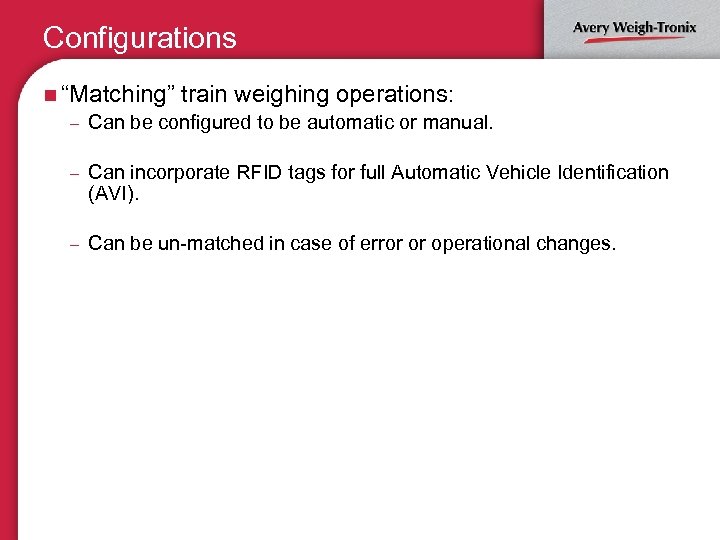 Configurations

Avery Weigh-Tronix

“Matching” train weighing operations:

– Can be configured to be automatic or manual.

– Can incorporate RFID tags for full Automatic Vehicle Identification (AVI).

– Can be un-matched in case of error or operational changes.